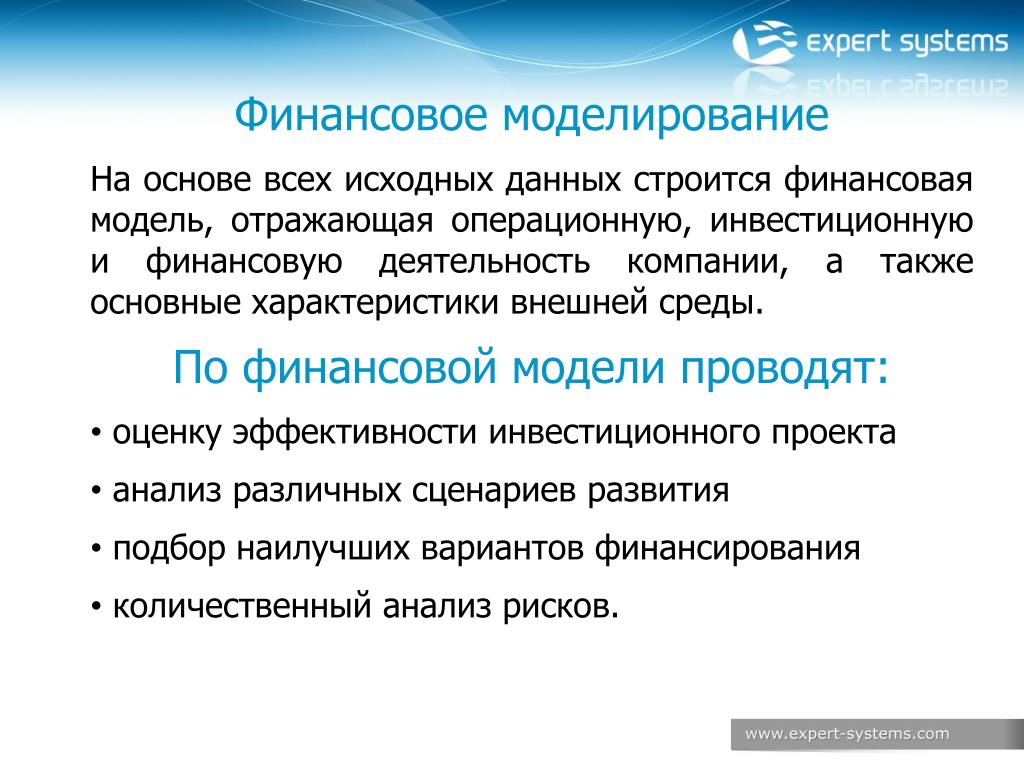 expert systems

Финансовое моделирование

На основе всех исходных данных строится финансовая модель, отражающая операционную, инвестиционную и финансовую деятельность компании, а также основные характеристики внешней среды.

По финансовой модели проводят:

• оценку эффективности инвестиционного проекта

• анализ различных сценариев развития

• подбор наилучших вариантов финансирования

• количественный анализ рисков.

www.expert-systems.com